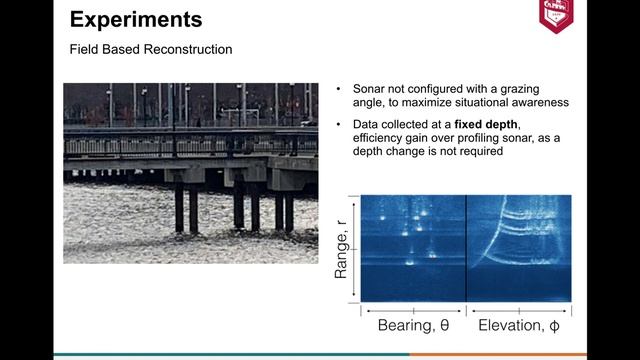 Experiments

Field Based Reconstruction

• Sonar not configured with a grazing angle, to maximize situational awareness

• Data collected at a **fixed depth**, efficiency gain over profiling sonar, as a depth change is not required

Range, r

Bearing, θ

Elevation, ϕ